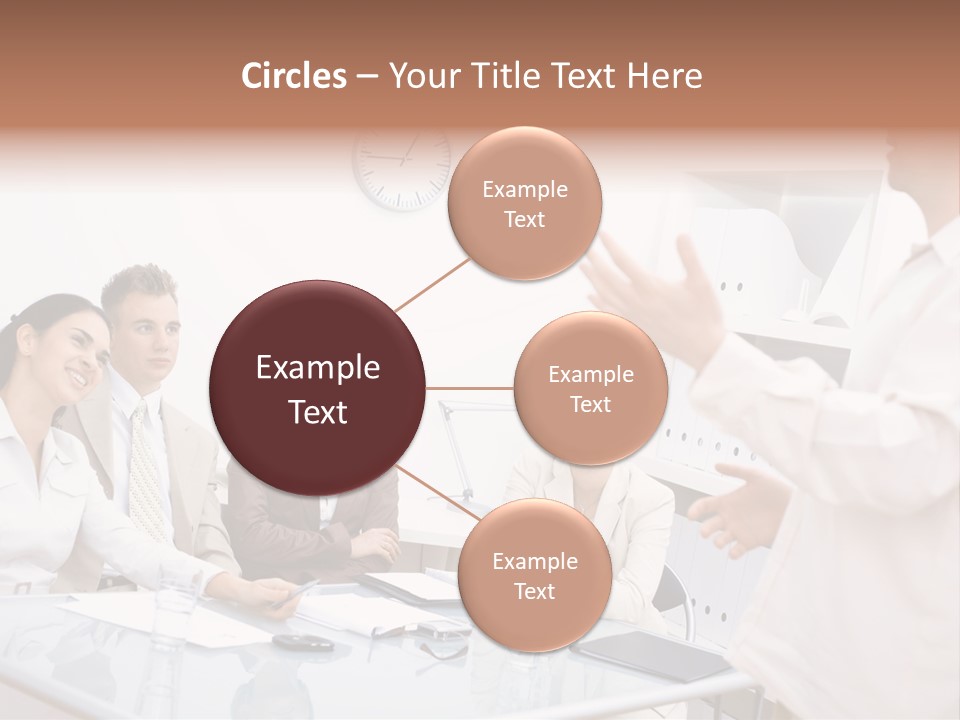 Circles – Your Title Text Here

Example Text

Example Text

Example Text

Example Text